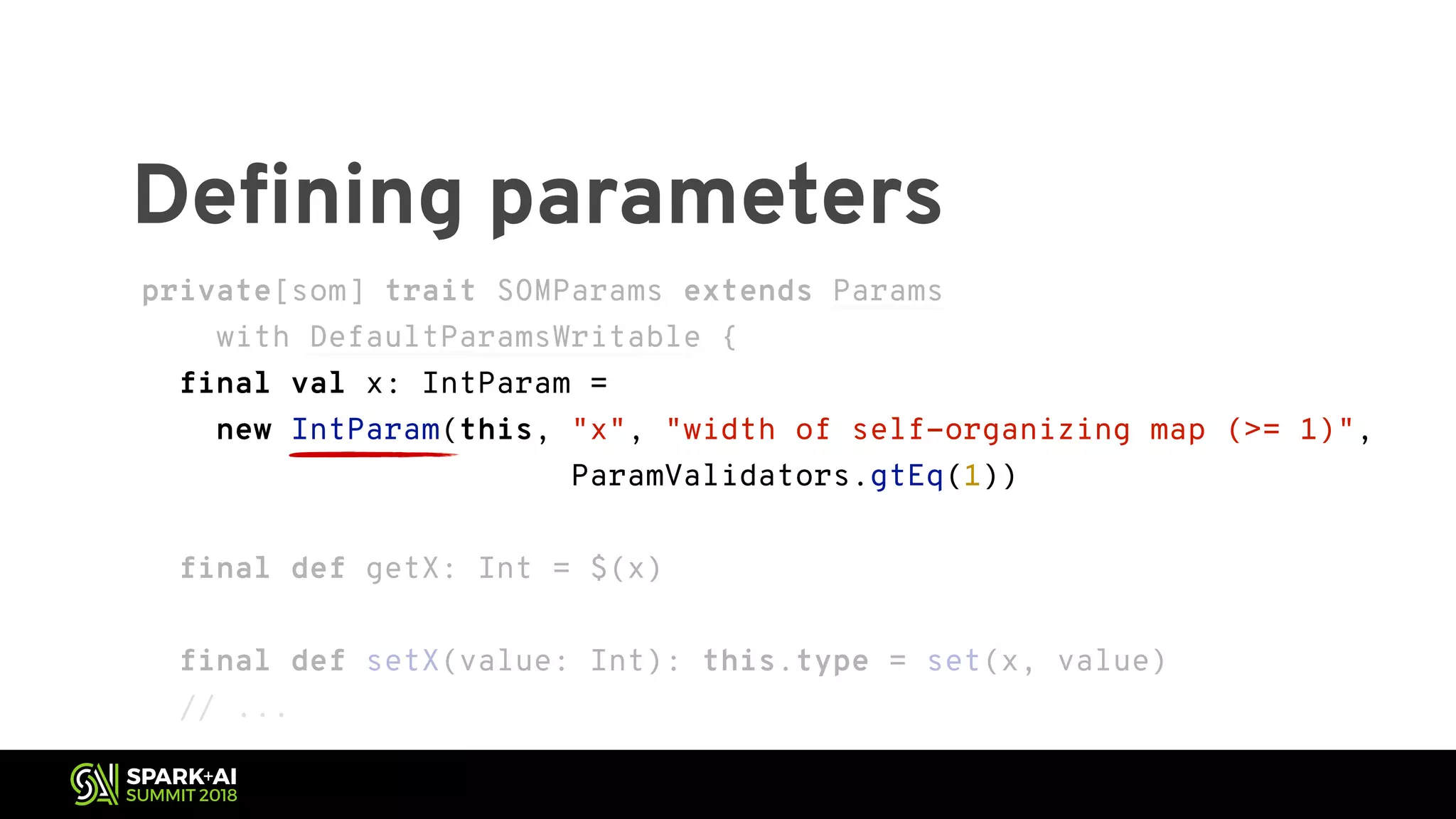 Defining parameters

private[som] trait SOMParams extends Params
    with DefaultParamsWritable {
  final val x: IntParam =
    new IntParam(this, "x", "width of self-organizing map (>= 1)",
                  ParamValidators.gtEq(1))

  final def getX: Int = $(x)

  final def setX(value: Int): this.type = set(x, value)
  // ...

SPARK+AI SUMMIT 2018